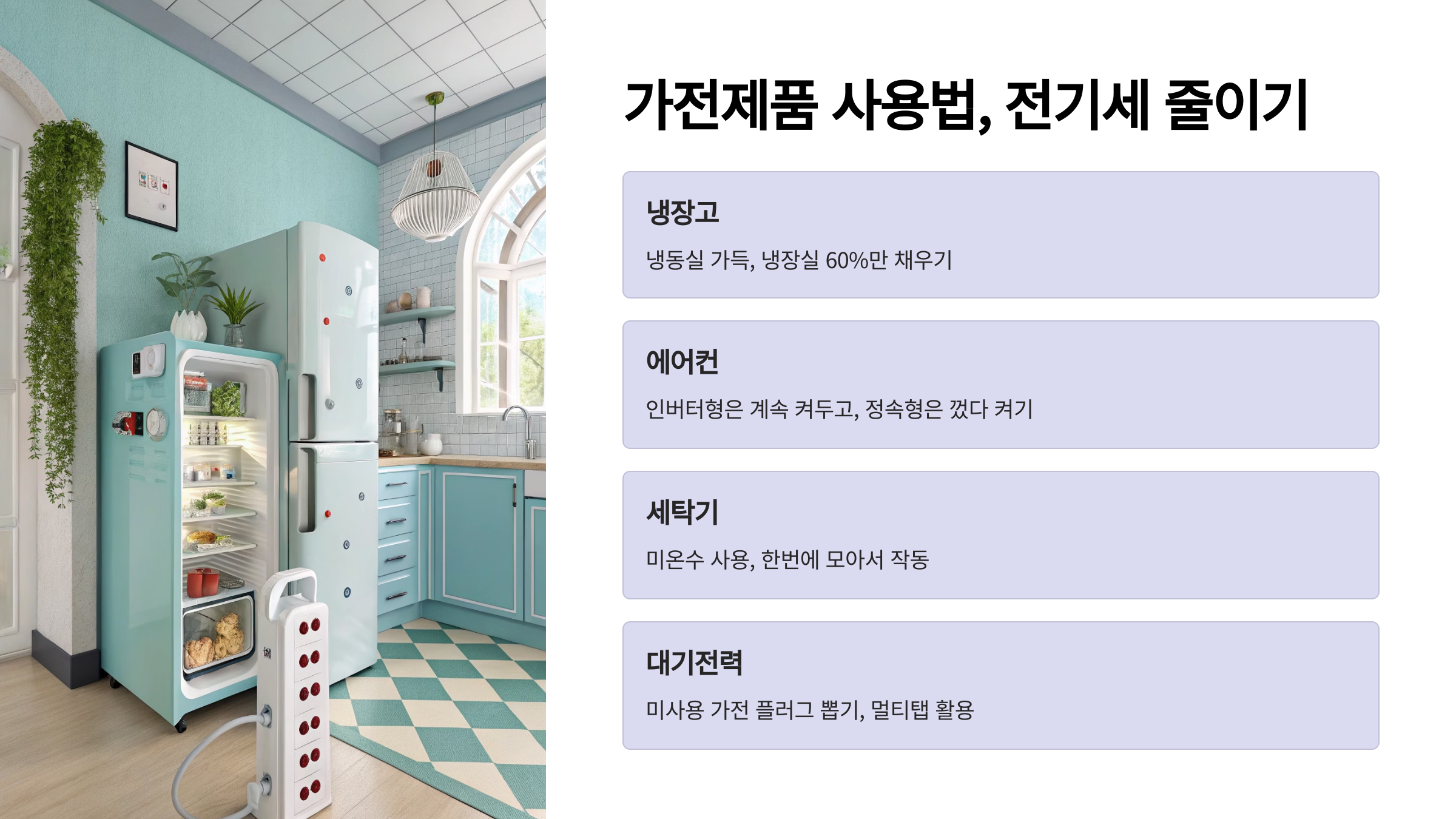 가전제품 사용법, 전기세 줄이기

냉장고

냉동실 가득, 냉장실 60%만 채우기

에어컨

인버터형은 계속 켜두고, 정속형은 껐다 켜기

세탁기

미온수 사용, 한번에 모아서 작동

대기전력

미사용 가전 플러그 뽑기, 멀티탭 활용